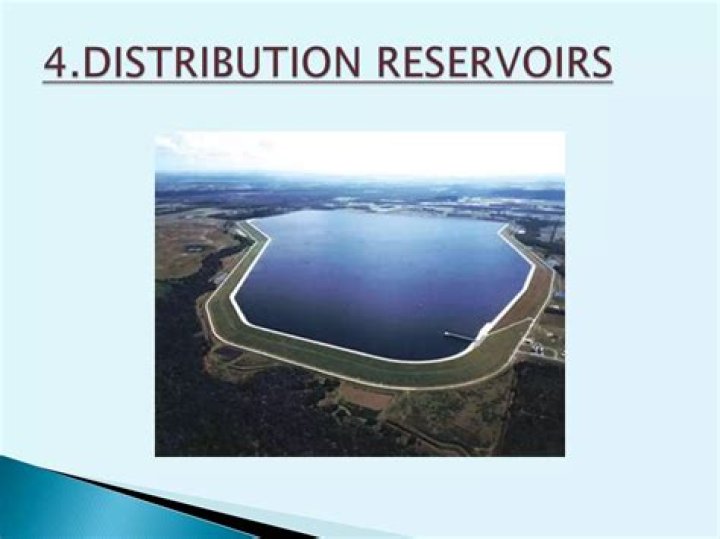 4.DISTRIBUTION RESERVOIRS